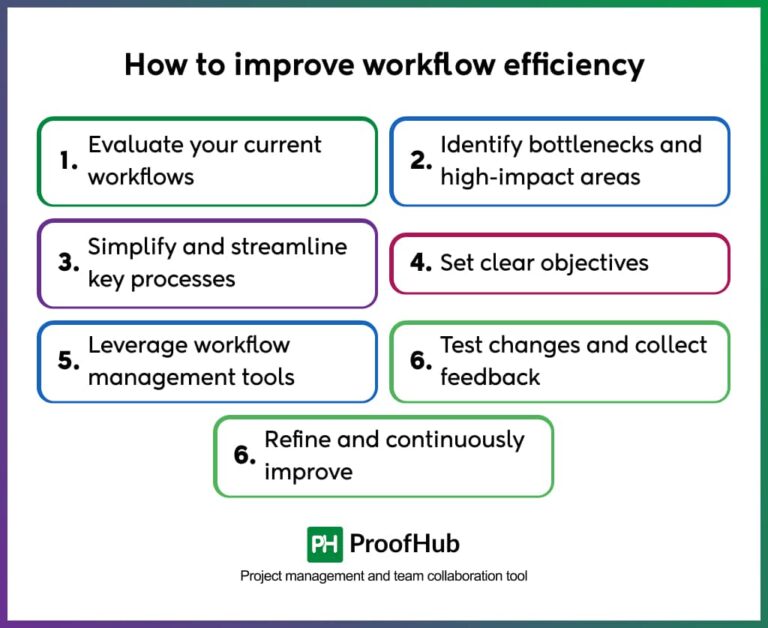 How to improve workflow efficiency

1. Evaluate your current workflows

2. Identify bottlenecks and high-impact areas

3. Simplify and streamline key processes

4. Set clear objectives

5. Leverage workflow management tools

6. Test changes and collect feedback

6. Refine and continuously improve

PH ProofHub

Project management and team collaboration tool